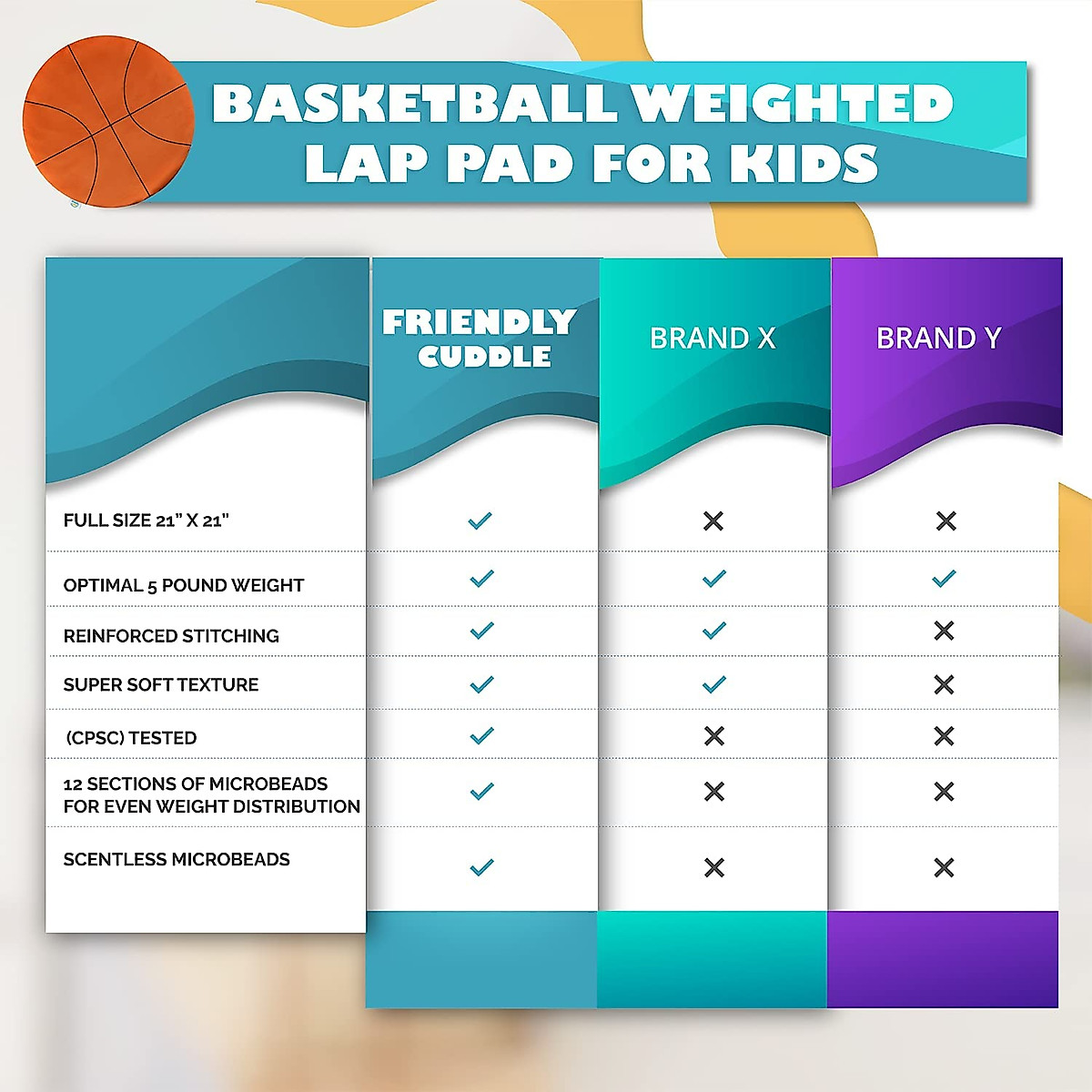 BASKETBALL WEIGHTED LAP PAD FOR KIDS

| | FRIENDLY CUDDLE | BRAND X | BRAND Y |
|---|---|---|---|
| FULL SIZE 21" X 21" | ✓ | ✕ | ✕ |
| OPTIMAL 5 POUND WEIGHT | ✓ | ✓ | ✓ |
| REINFORCED STITCHING | ✓ | ✓ | ✕ |
| SUPER SOFT TEXTURE | ✓ | ✓ | ✕ |
| (CPSC) TESTED | ✓ | ✕ | ✕ |
| 12 SECTIONS OF MICROBEADS FOR EVEN WEIGHT DISTRIBUTION | ✓ | ✕ | ✕ |
| SCENTLESS MICROBEADS | ✓ | ✕ | ✕ |